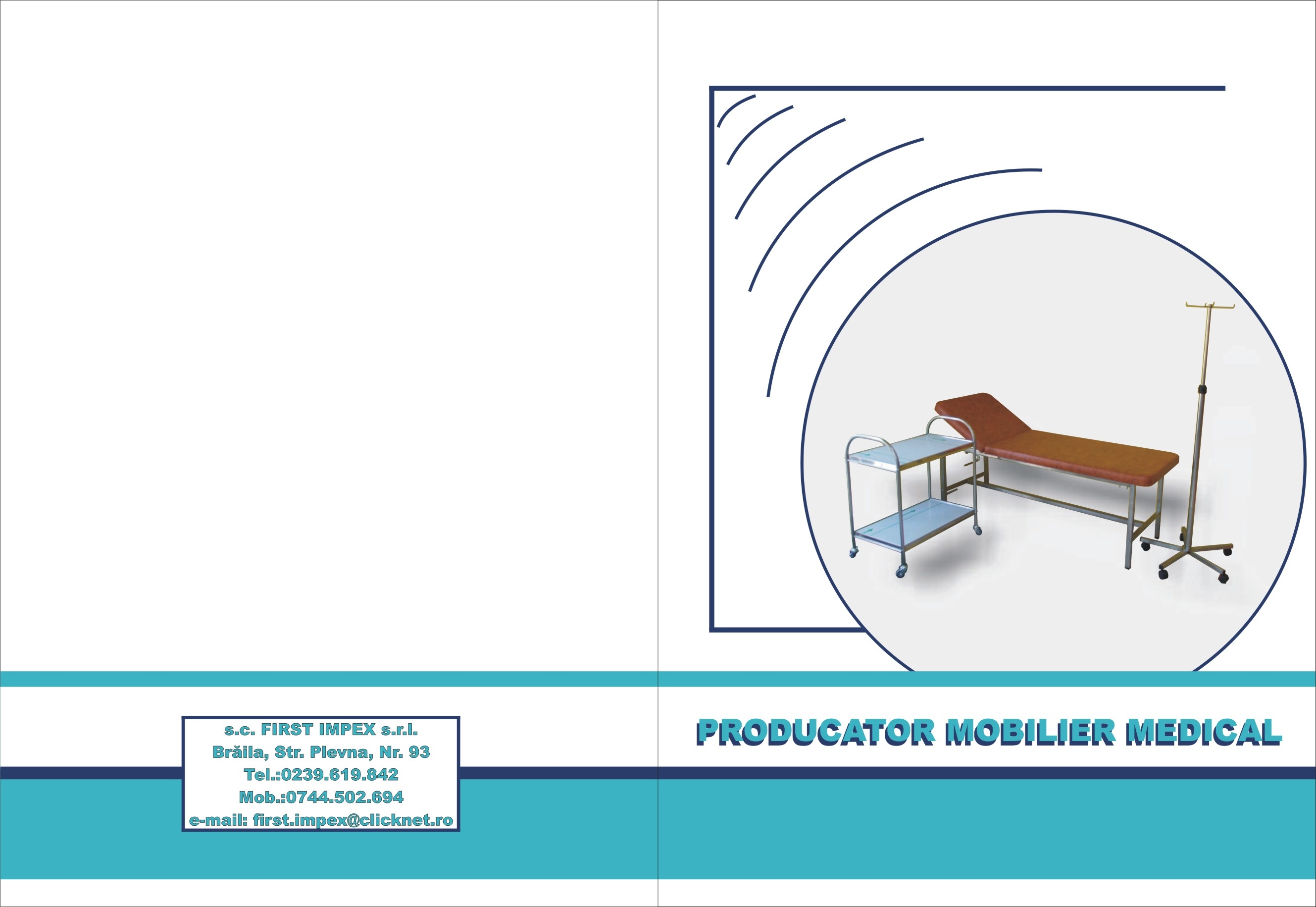 s.c. FIRST IMPEX s.r.l.
Brăila, Str. Plevna, Nr. 93
Tel.:0239.619.842
Mob.:0744.502.694
e-mail: first.impex@clicknet.ro

PRODUCATOR MOBILIER MEDICAL